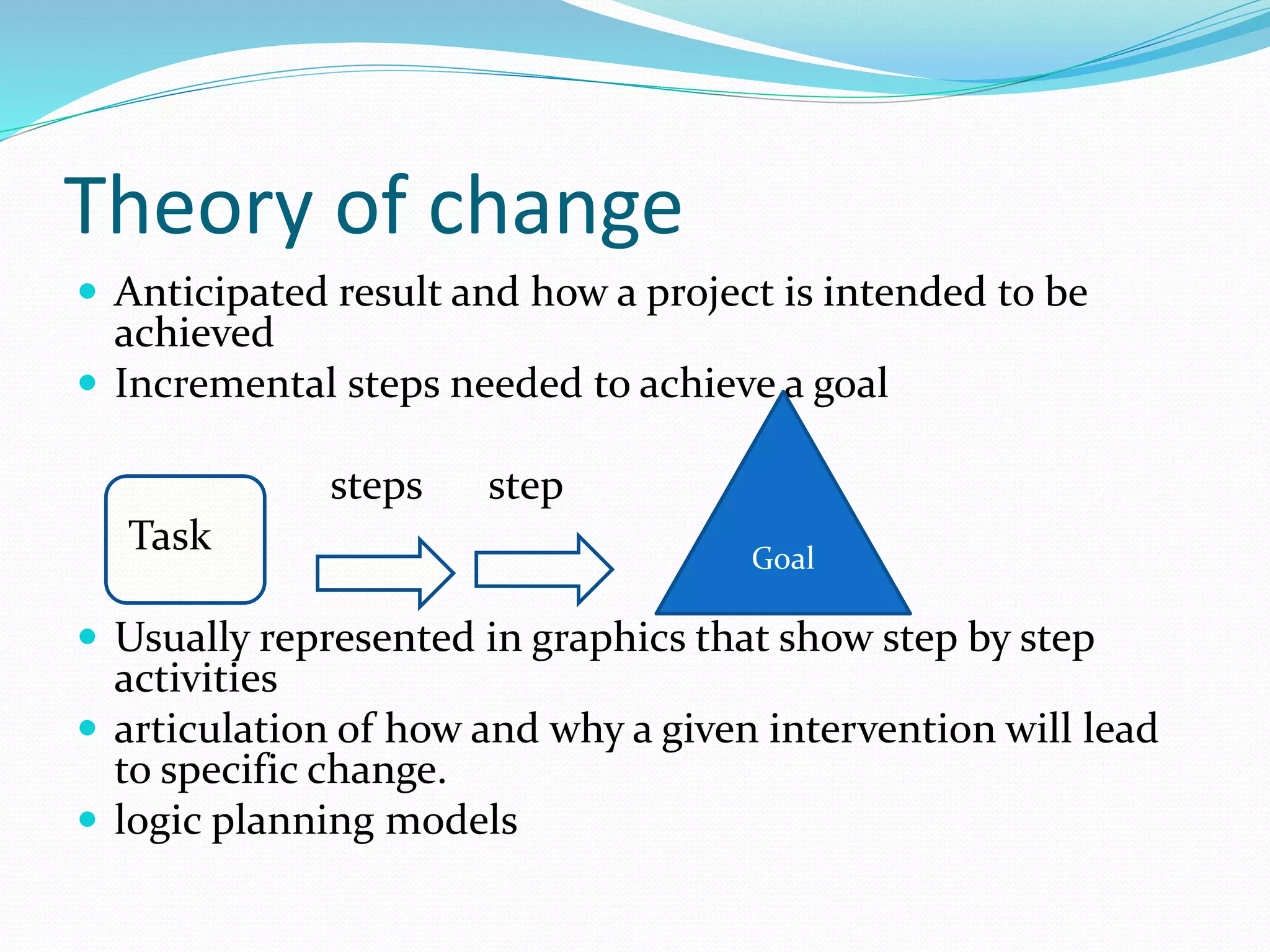 Theory of change

• Anticipated result and how a project is intended to be achieved
• Incremental steps needed to achieve a goal

Task

steps

step

Goal

• Usually represented in graphics that show step by step activities
• articulation of how and why a given intervention will lead to specific change.
• logic planning models